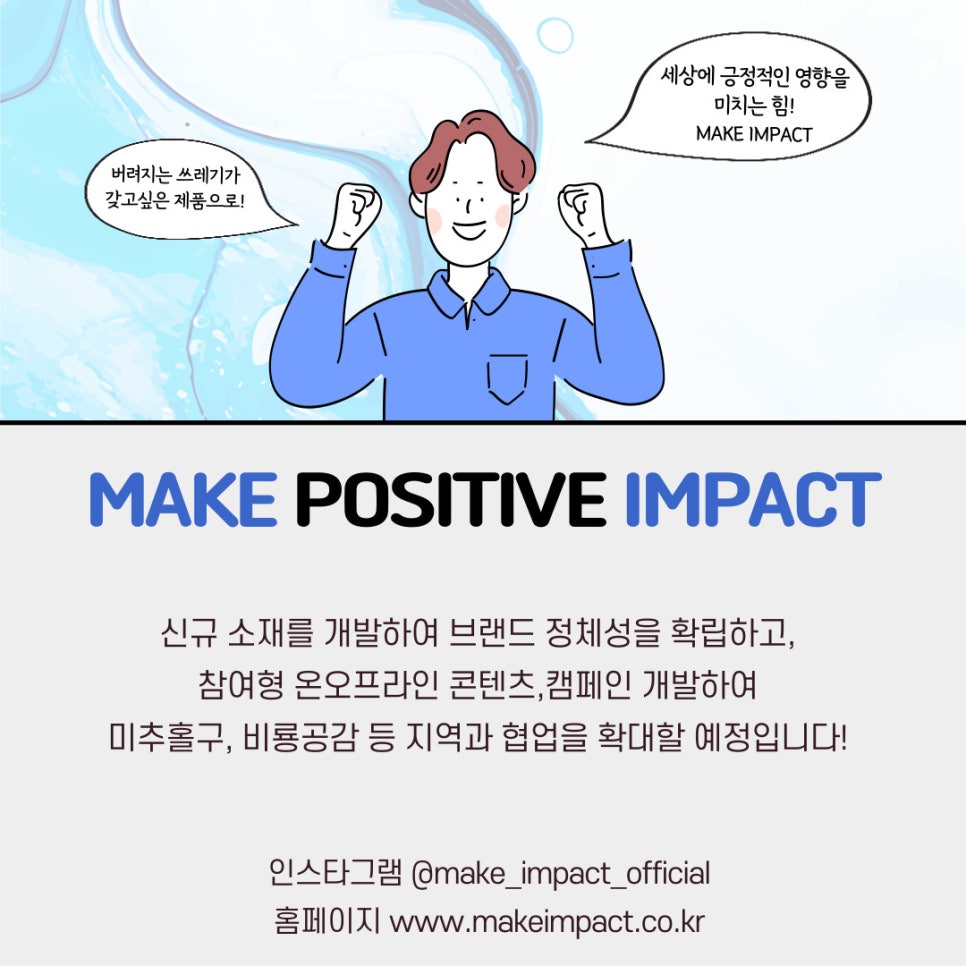 버려지는 쓰레기가 갖고싶은 제품으로!

세상에 긍정적인 영향을 미치는 힘! MAKE IMPACT

MAKE POSITIVE IMPACT

신규 소재를 개발하여 브랜드 정체성을 확립하고, 참여형 온오프라인 콘텐츠,캠페인 개발하여 미추홀구, 비룡공감 등 지역과 협업을 확대할 예정입니다!

인스타그램 @make_impact_official
홈페이지 www.makeimpact.co.kr